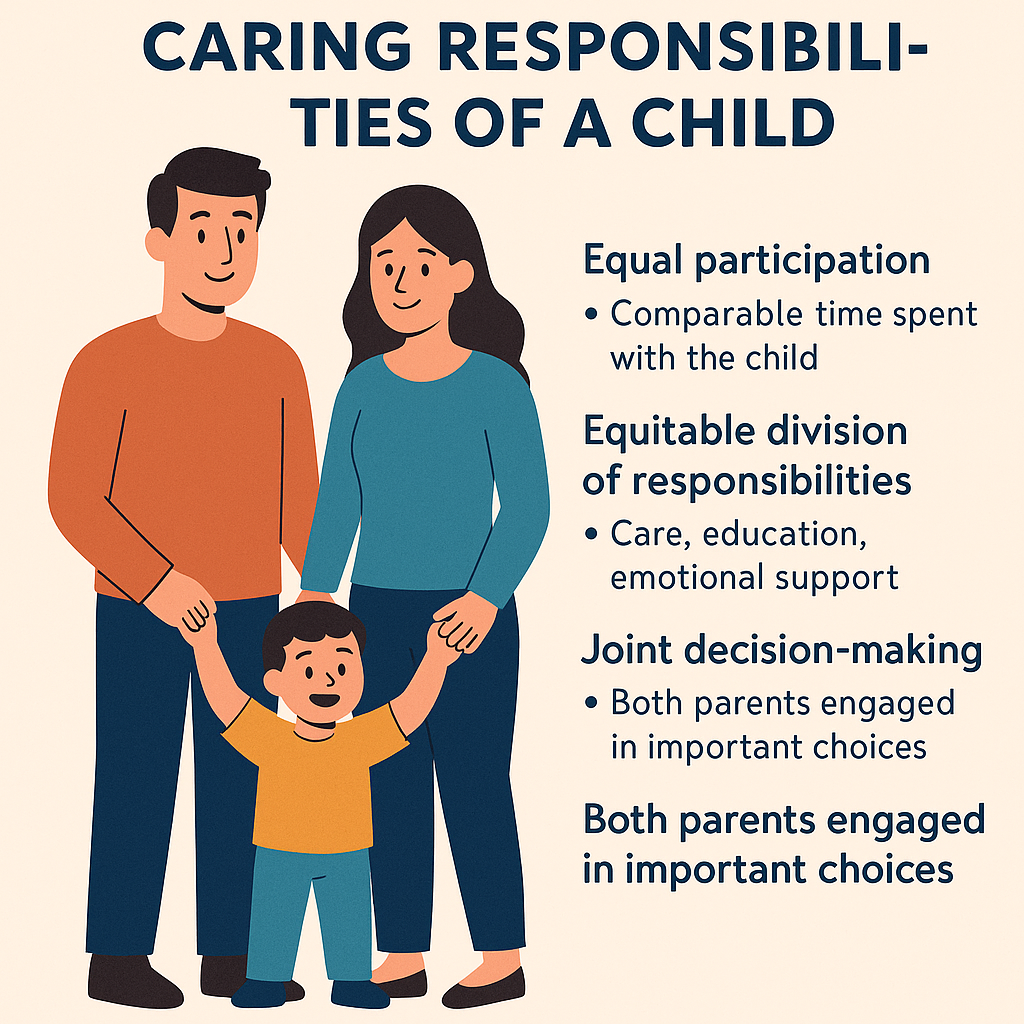 CARING RESPONSIBILITIES OF A CHILD

Equal participation

• Comparable time spent with the child

Equitable division of responsibilities

• Care, education, emotional support

Joint decision-making

• Both parents engaged in important choices

Both parents engaged in important choices